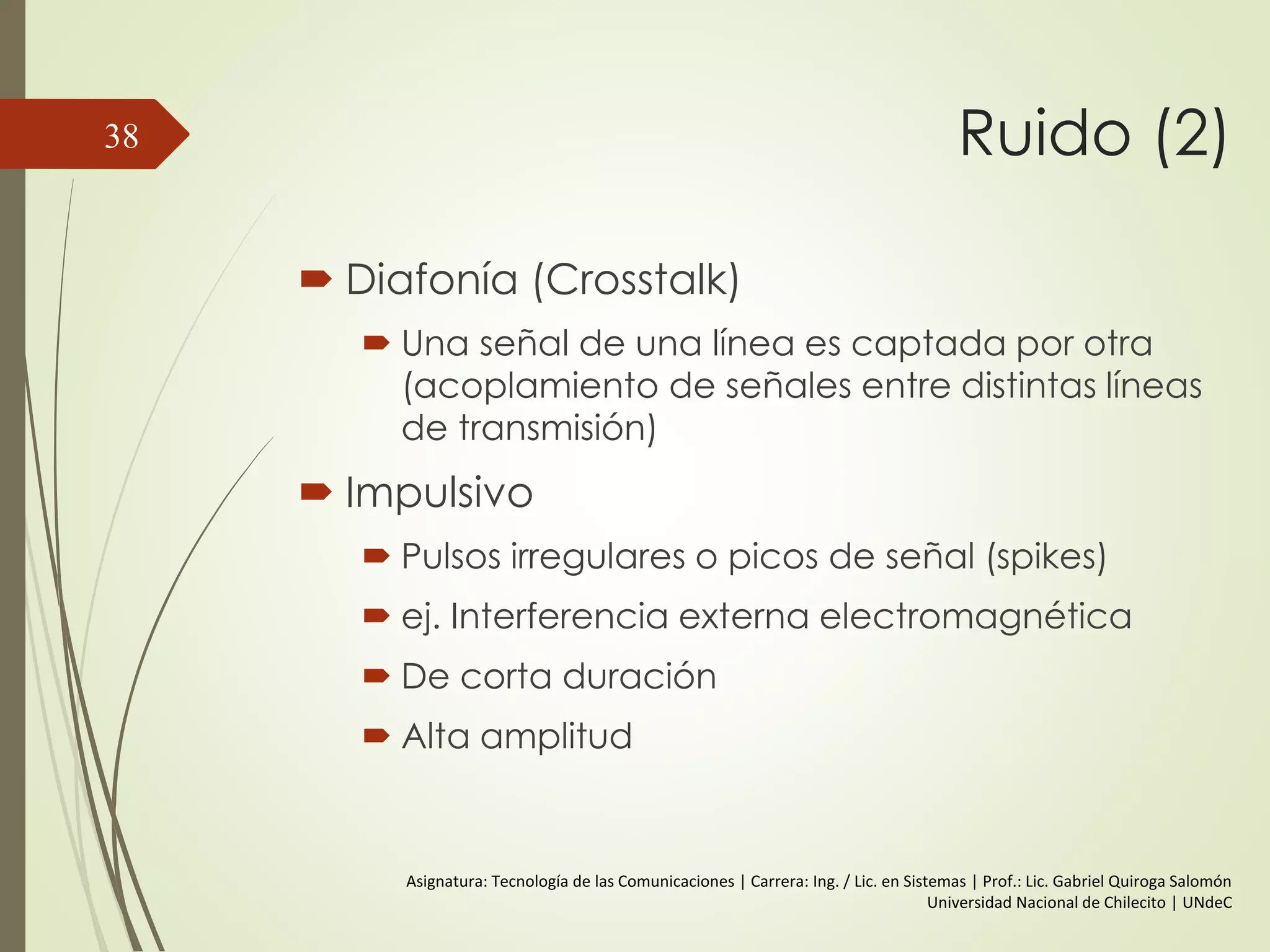 38

Ruido (2)

Diafonía (Crosstalk)

Una señal de una línea es captada por otra (acoplamiento de señales entre distintas líneas de transmisión)

Impulsivo

Pulsos irregulares o picos de señal (spikes)

ej. Interferencia externa electromagnética

De corta duración

Alta amplitud

Asignatura: Tecnología de las Comunicaciones | Carrera: Ing. / Lic. en Sistemas | Prof.: Lic. Gabriel Quiroga Salomón
Universidad Nacional de Chilecito | UNdeC